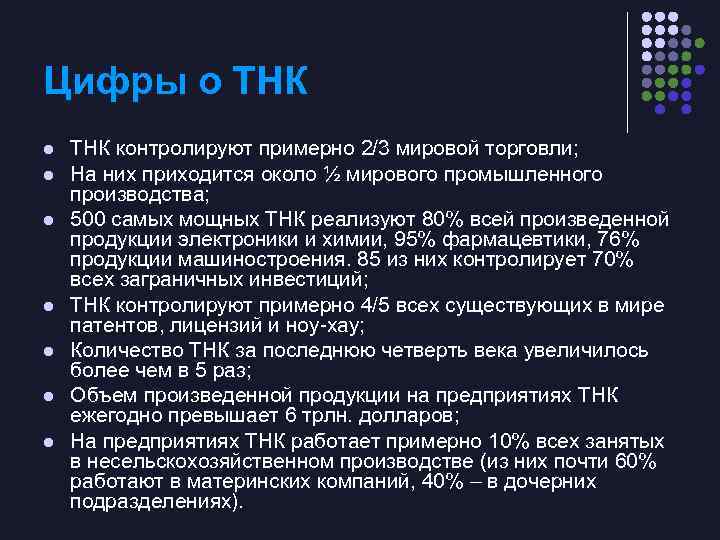 Цифры о ТНК

- ТНК контролируют примерно 2/3 мировой торговли;
- На них приходится около ½ мирового промышленного производства;
- 500 самых мощных ТНК реализуют 80% всей произведенной продукции электроники и химии, 95% фармацевтики, 76% продукции машиностроения. 85 из них контролирует 70% всех заграничных инвестиций;
- ТНК контролируют примерно 4/5 всех существующих в мире патентов, лицензий и ноу-хау;
- Количество ТНК за последнюю четверть века увеличилось более чем в 5 раз;
- Объем произведенной продукции на предприятиях ТНК ежегодно превышает 6 трлн. долларов;
- На предприятиях ТНК работает примерно 10% всех занятых в несельскохозяйственном производстве (из них почти 60% работают в материнских компаний, 40% – в дочерних подразделениях).